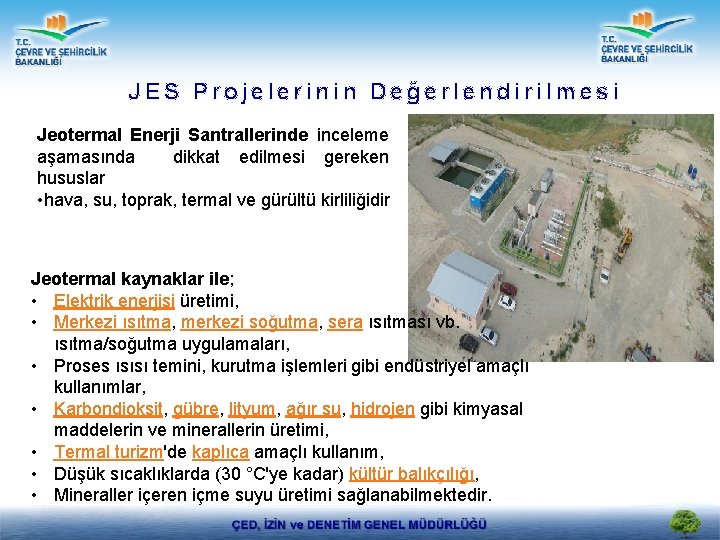 T.C.
ÇEVRE VE ŞEHİRCİLİK
BAKANLIĞI

T.C.
ÇEVRE VE ŞEHİRCİLİK
BAKANLIĞI

JES Projelerinin Değerlendirilmesi

Jeotermal Enerji Santrallerinde inceleme aşamasında dikkat edilmesi gereken hususlar
•hava, su, toprak, termal ve gürültü kirliliğidir

Jeotermal kaynaklar ile;
• Elektrik enerjisi üretimi,
• Merkezi ısıtma, merkezi soğutma, sera ısıtması vb. ısıtma/soğutma uygulamaları,
• Proses ısısı temini, kurutma işlemleri gibi endüstriyel amaçlı kullanımlar,
• Karbondioksit, gübre, lityum, ağır su, hidrojen gibi kimyasal maddelerin ve minerallerin üretimi,
• Termal turizm'de kaplıca amaçlı kullanım,
• Düşük sıcaklıklarda (30 °C'ye kadar) kültür balıkçılığı,
• Mineraller içeren içme suyu üretimi sağlanabilmektedir.

ÇED, İZİN ve DENETİM GENEL MÜDÜRLÜĞÜ